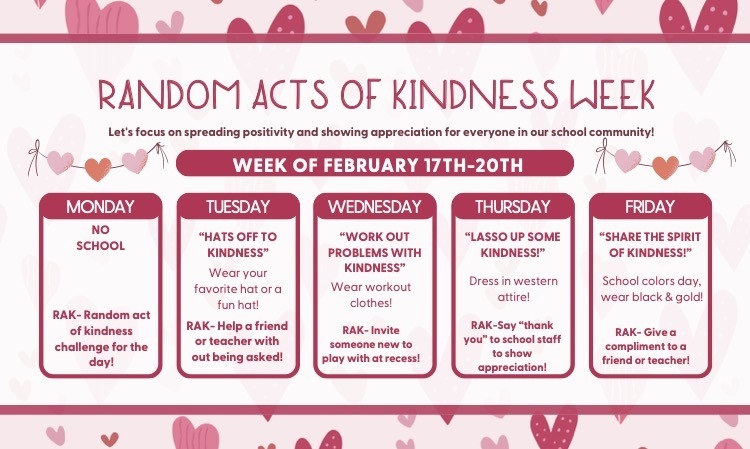 RANDOM ACTS OF KINDNESS WEEK

Let's focus on spreading positivity and showing appreciation for everyone in our school community!

WEEK OF FEBRUARY 17TH-20TH

MONDAY

NO SCHOOL

RAK- Random act of kindness challenge for the day!

TUESDAY

"HATS OFF TO KINDNESS"

Wear your favorite hat or a fun hat!

RAK- Help a friend or teacher with out being asked!

WEDNESDAY

"WORK OUT PROBLEMS WITH KINDNESS"

Wear workout clothes!

RAK- Invite someone new to play with at recess!

THURSDAY

"LASSO UP SOME KINDNESS!"

Dress in western attire!

RAK-Say "thank you" to school staff to show appreciation!

FRIDAY

"SHARE THE SPIRIT OF KINDNESS!"

School colors day, wear black & gold!

RAK- Give a compliment to a friend or teacher!